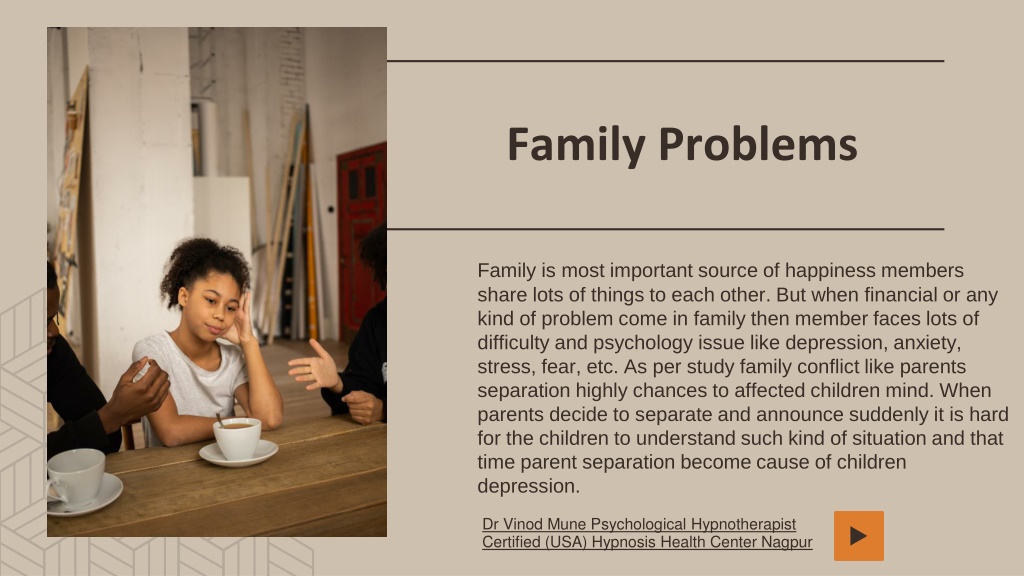 Family Problems

Family is most important source of happiness members share lots of things to each other. But when financial or any kind of problem come in family then member faces lots of difficulty and psychology issue like depression, anxiety, stress, fear, etc. As per study family conflict like parents separation highly chances to affected children mind. When parents decide to separate and announce suddenly it is hard for the children to understand such kind of situation and that time parent separation become cause of children depression.

Dr Vinod Mune Psychological Hypnotherapist
Certified (USA) Hypnosis Health Center Nagpur